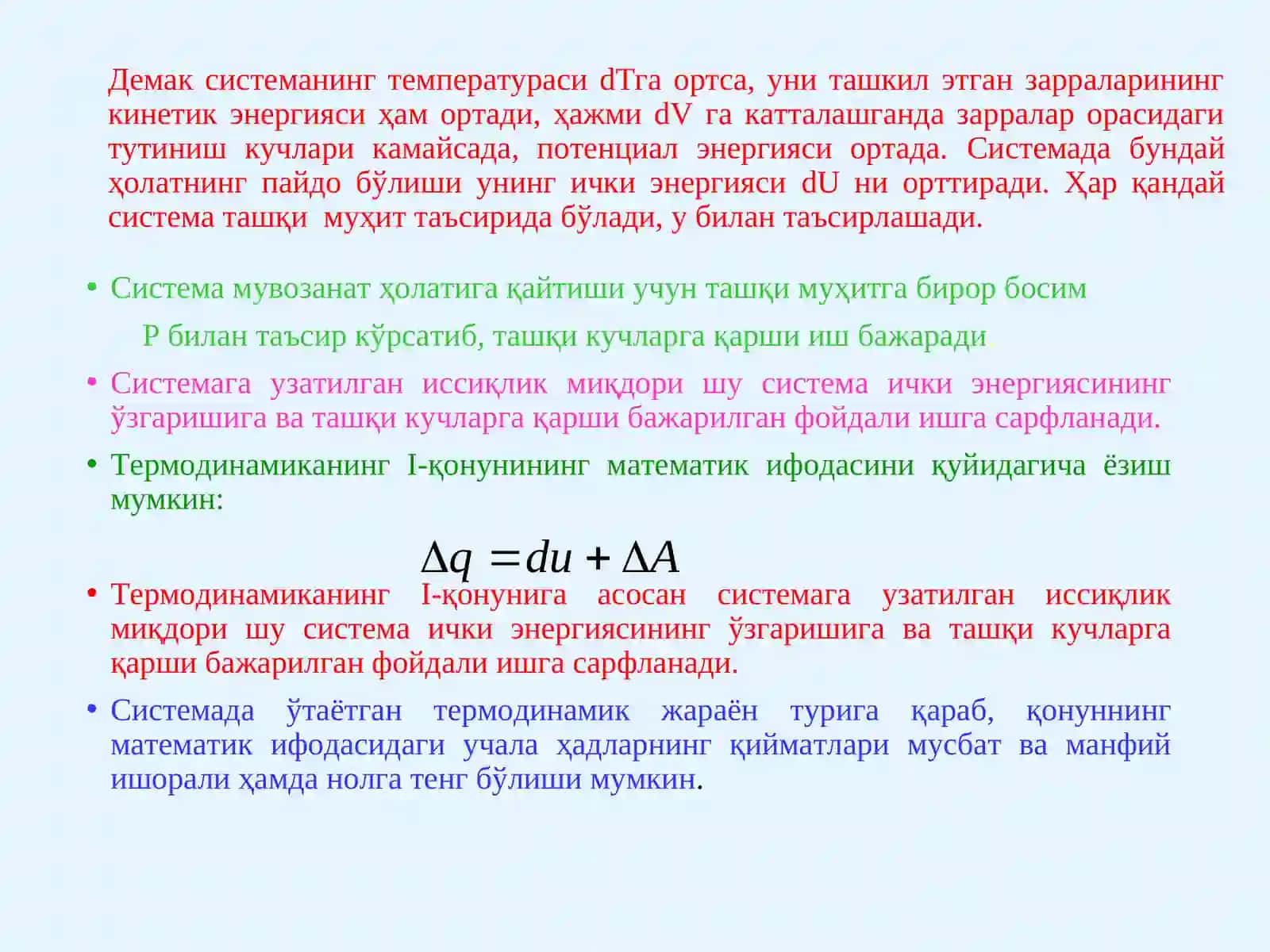 Демак системанинг температураси dTга ортса, уни ташкил этган зарраларининг кинетик энергияси ҳам ортади, ҳажми dV га катталашганда зарралар орасидаги тутиниш кучлари камайсада, потенциал энергияси ортада. Системада бундай ҳолатнинг пайдо бўлиши унинг ички энергияси dU ни орттиради. Ҳар қандай система ташқи муҳит таъсирида бўлади, у билан таъсирлашади.

• Система мувозанат ҳолатига қайтиши учун ташқи муҳитга бирор босим

Р билан таъсир кўрсатиб, ташқи кучларга қарши иш бажаради.

• Системага узатилган иссиқлик миқдори шу система ички энергиясининг ўзгаришига ва ташқи кучларга қарши бажарилган фойдали ишга сарфланади.

• Термодинамиканинг I-қонунининг математик ифодасини қуйидагича ёзиш мумкин:

$\Delta q = du + \Delta A$

• Термодинамиканинг I-қонунига асосан системага узатилган иссиқлик миқдори шу система ички энергиясининг ўзгаришига ва ташқи кучларга қарши бажарилган фойдали ишга сарфланади.

• Системада ўтаётган термодинамик жараён турига қараб, қонуннинг математик ифодасидаги учала ҳадларнинг қийматлари мусбат ва манфий ишорали ҳамда нолга тенг бўлиши мумкин.